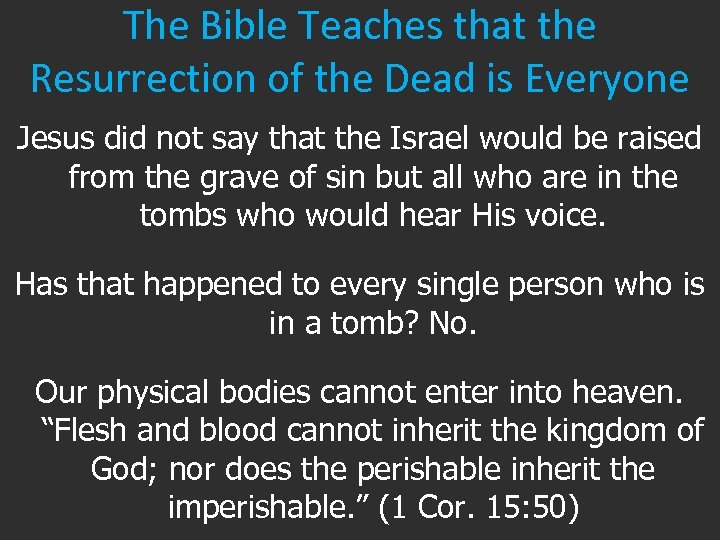 The Bible Teaches that the Resurrection of the Dead is Everyone

Jesus did not say that the Israel would be raised from the grave of sin but all who are in the tombs who would hear His voice.

Has that happened to every single person who is in a tomb? No.

Our physical bodies cannot enter into heaven. “Flesh and blood cannot inherit the kingdom of God; nor does the perishable inherit the imperishable.” (1 Cor. 15:50)